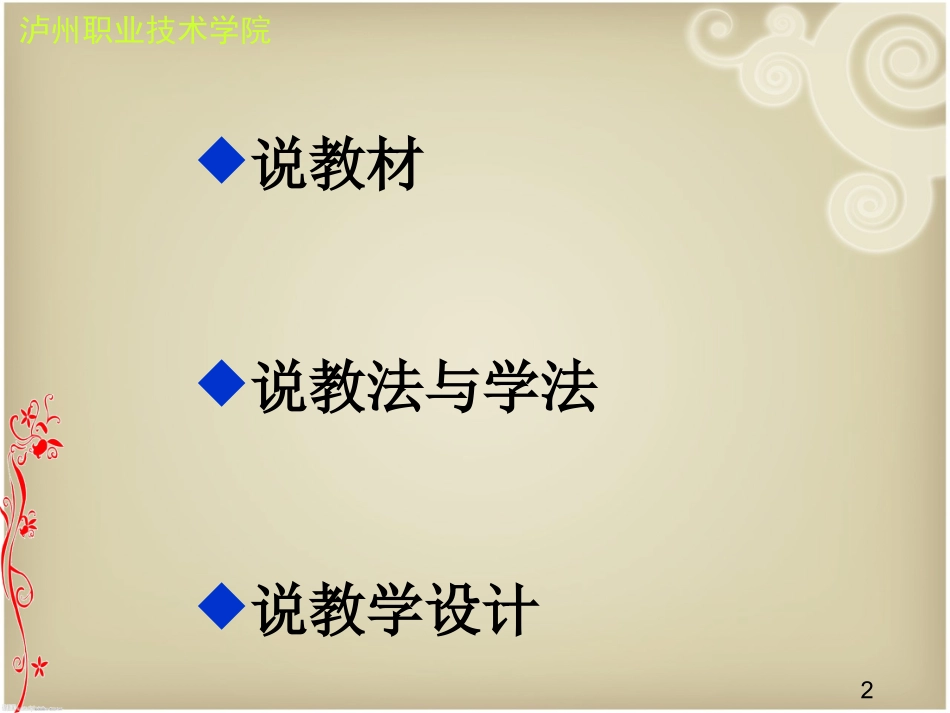 泸州职业技术学院

◆说教材

◆说教法与学法

◆说教学设计

2